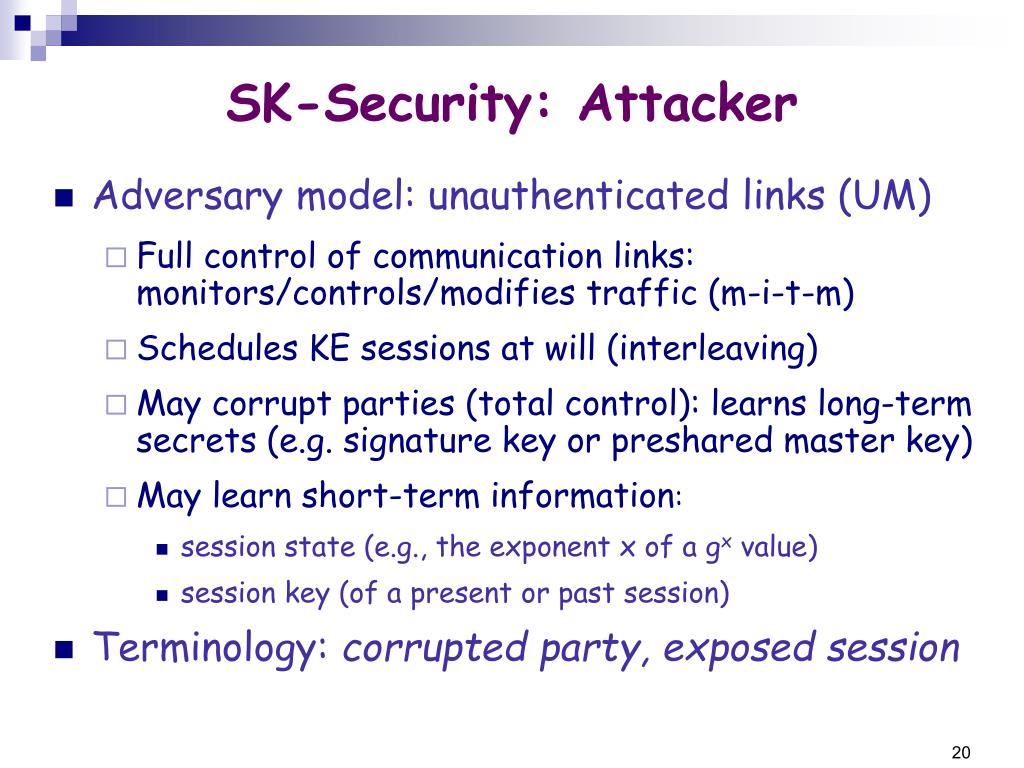 SK-Security: Attacker

Adversary model: unauthenticated links (UM)

Full control of communication links: monitors/controls/modifies traffic (m-i-t-m)

Schedules KE sessions at will (interleaving)

May corrupt parties (total control): learns long-term secrets (e.g. signature key or preshared master key)

May learn short-term information:

session state (e.g., the exponent x of a $g^x$ value)

session key (of a present or past session)

Terminology: corrupted party, exposed session

20